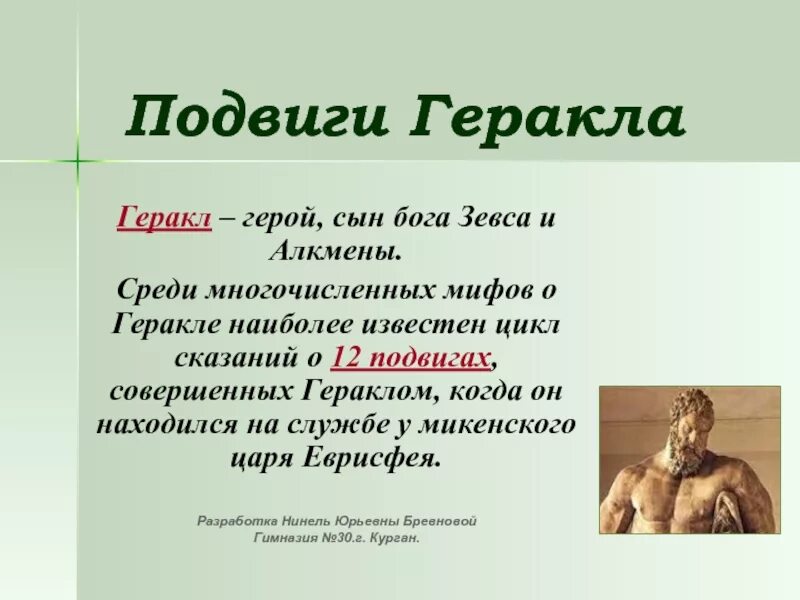 Подвиги Геракла

Геракл – герой, сын бога Зевса и Алкмены.

Среди многочисленных мифов о Геракле наиболее известен цикл сказаний о 12 подвигах, совершенных Гераклом, когда он находился на службе у микенского царя Еврисфея.

Разработка Нинель Юрьевны Бревновой
Гимназия №30.г. Курган.